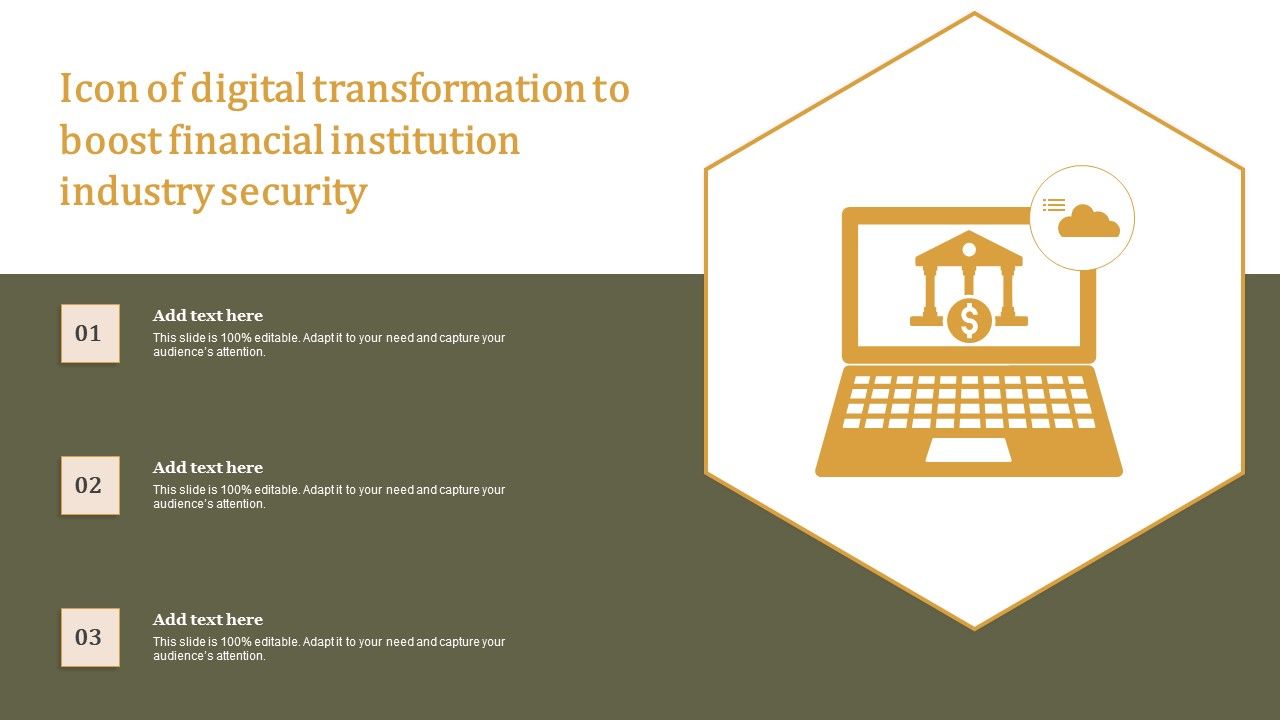 Icon of digital transformation to boost financial institution industry security

01

Add text here

This slide is 100% editable. Adapt it to your need and capture your audience's attention.

02

Add text here

This slide is 100% editable. Adapt it to your need and capture your audience's attention.

03

Add text here

This slide is 100% editable. Adapt it to your need and capture your audience's attention.

$